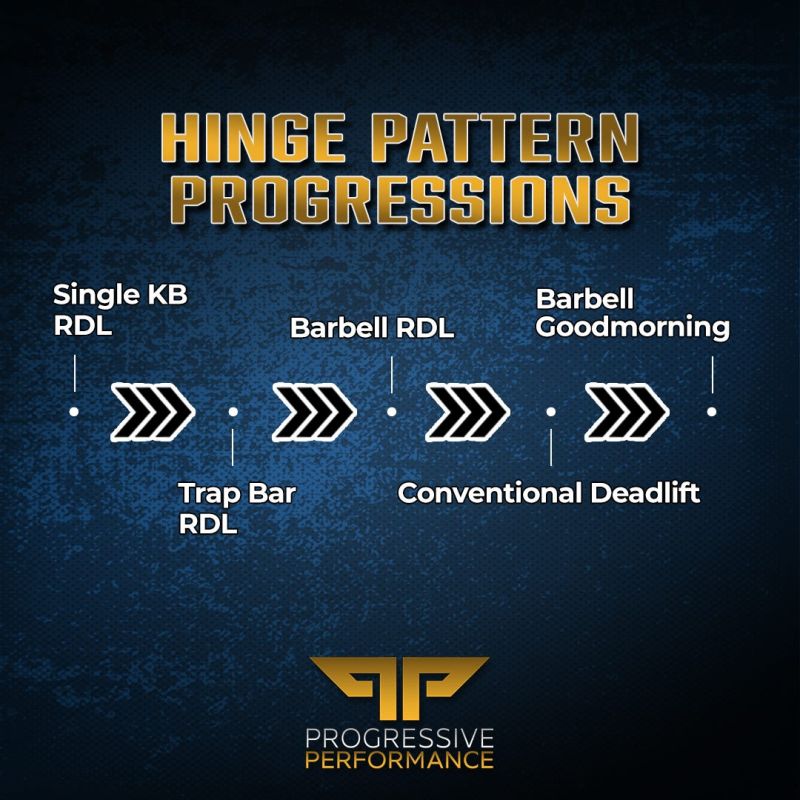 HINGE PATTERN PROGRESSIONS

Single KB RDL

Trap Bar RDL

Barbell RDL

Conventional Deadlift

Barbell Goodmorning

PROGRESSIVE PERFORMANCE